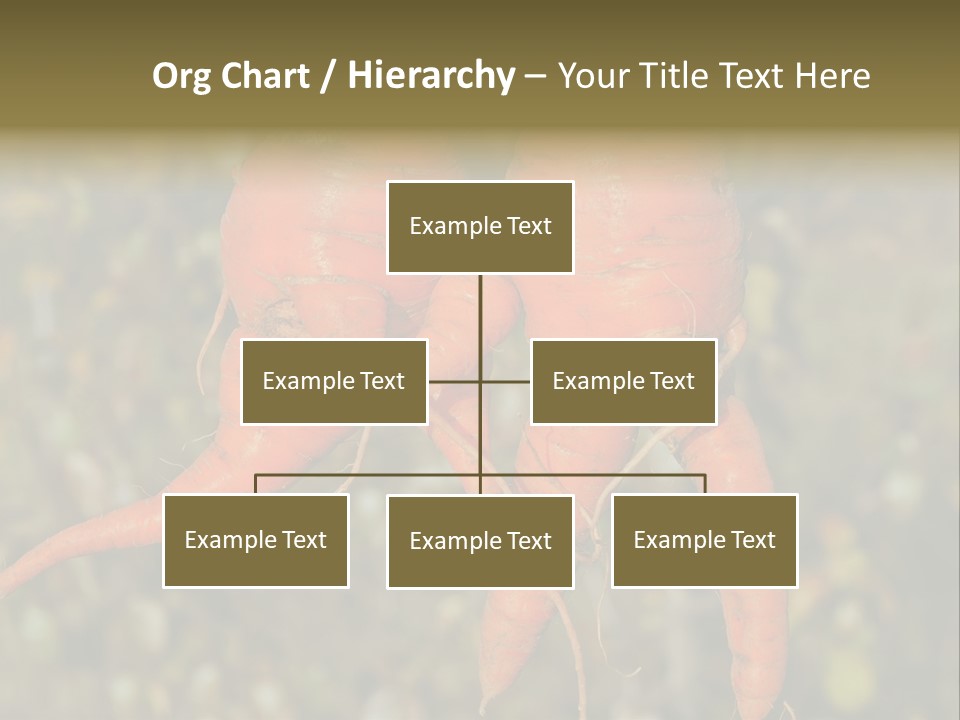 Org Chart / Hierarchy – Your Title Text Here

Example Text

Example Text

Example Text

Example Text

Example Text

Example Text